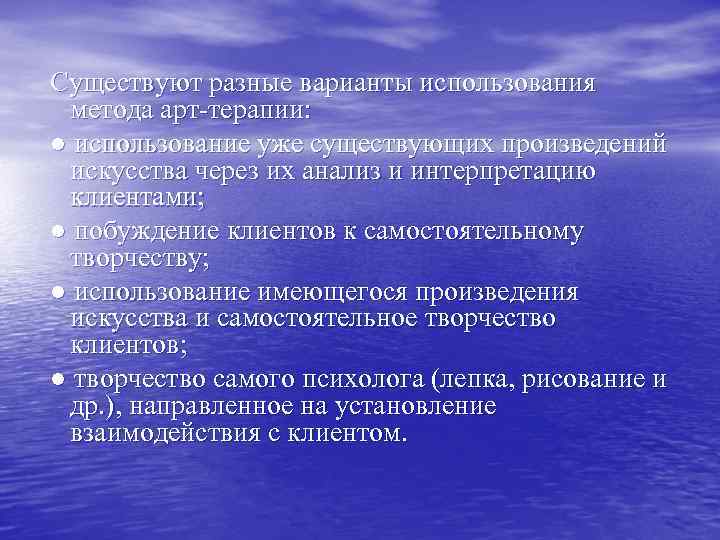 Существуют разные варианты использования метода арт-терапии:

● использование уже существующих произведений искусства через их анализ и интерпретацию клиентами;

● побуждение клиентов к самостоятельному творчеству;

● использование имеющегося произведения искусства и самостоятельное творчество клиентов;

● творчество самого психолога (лепка, рисование и др.), направленное на установление взаимодействия с клиентом.